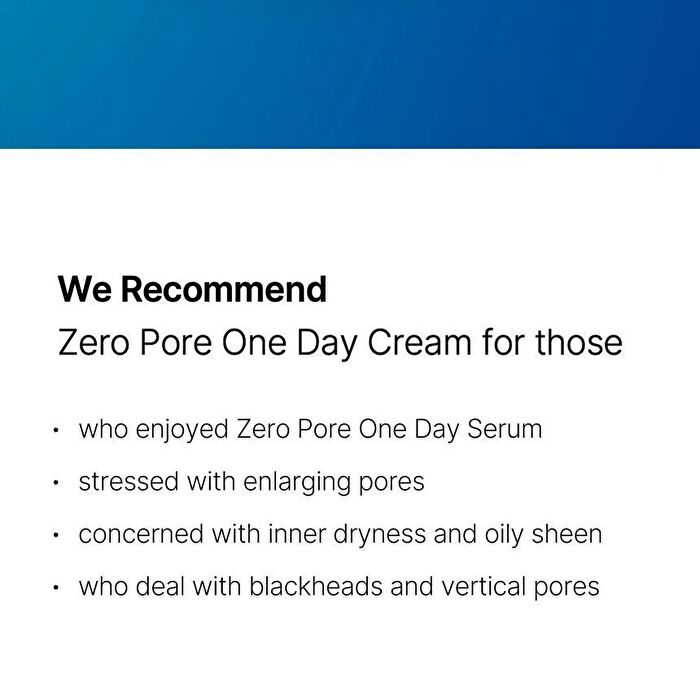 We Recommend
Zero Pore One Day Cream for those

• who enjoyed Zero Pore One Day Serum
• stressed with enlarging pores
• concerned with inner dryness and oily sheen
• who deal with blackheads and vertical pores